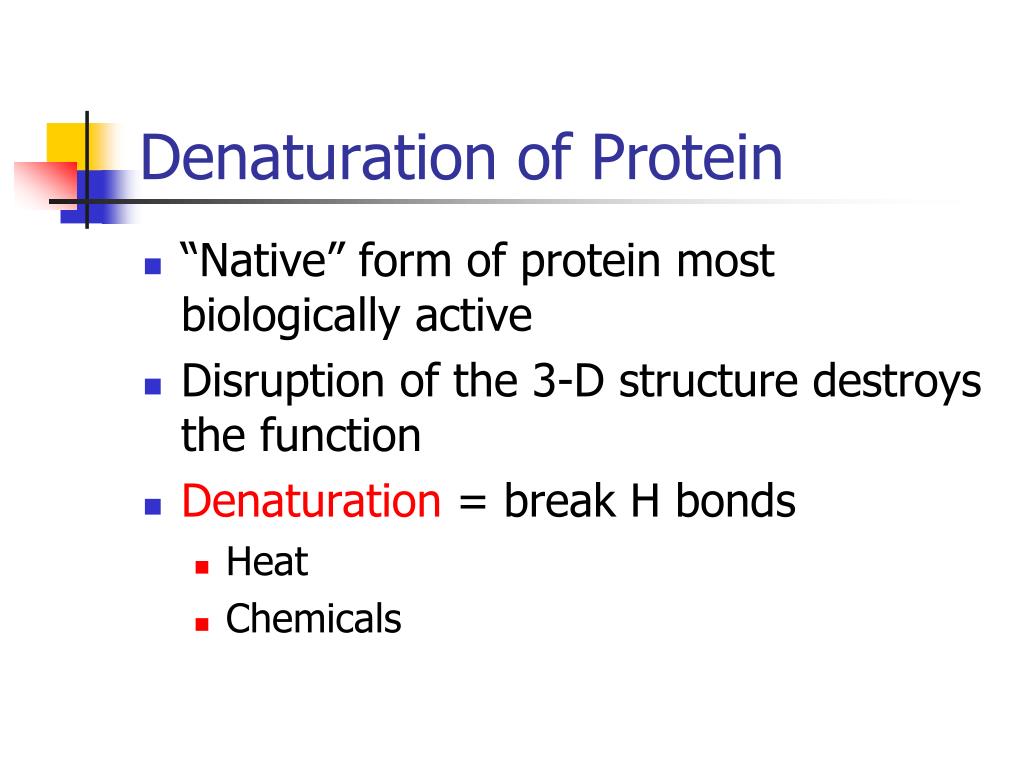 Denaturation of Protein

- “Native” form of protein most biologically active
- Disruption of the 3-D structure destroys the function
- Denaturation = break H bonds
  - Heat
  - Chemicals